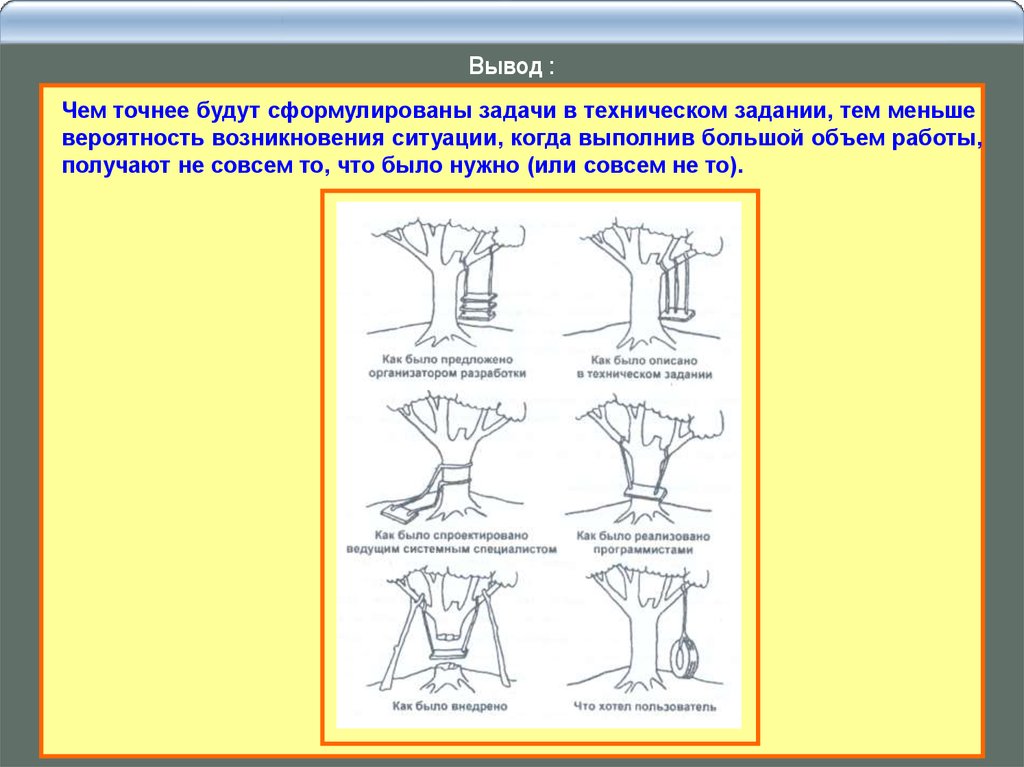 Вывод :

Чем точнее будут сформулированы задачи в техническом задании, тем меньше вероятность возникновения ситуации, когда выполнив большой объем работы, получают не совсем то, что было нужно (или совсем не то).

Как было предложено организатором разработки

Как было описано в техническом задании

Как было спроектировано ведущим системным специалистом

Как было реализовано программистами

Как было внедрено

Что хотел пользователь